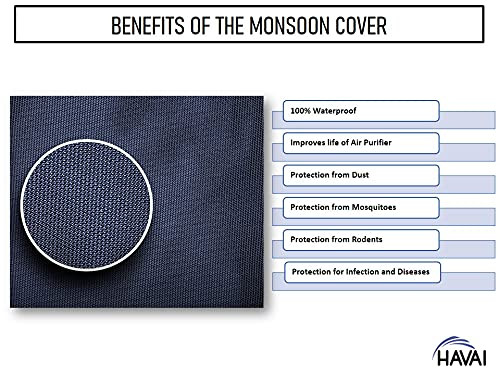 BENEFITS OF THE MONSOON COVER

100% Waterproof

Improves life of Air Purifier

Protection from Dust

Protection from Mosquitoes

Protection from Rodents

Protection for Infection and Diseases

HAVAI